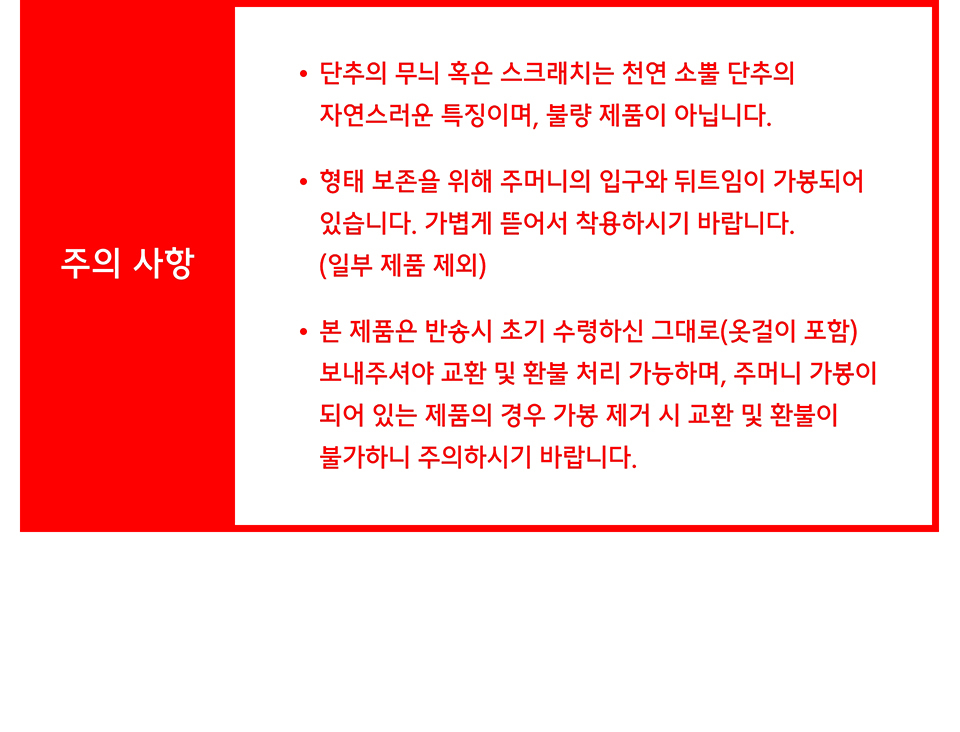 주의 사항

• 단추의 무늬 혹은 스크래치는 천연 소뿔 단추의 자연스러운 특징이며, 불량 제품이 아닙니다.

• 형태 보존을 위해 주머니의 입구와 뒤트임이 가봉되어 있습니다. 가볍게 뜯어서 착용하시기 바랍니다. (일부 제품 제외)

• 본 제품은 반송시 초기 수령하신 그대로(옷걸이 포함) 보내주셔야 교환 및 환불 처리 가능하며, 주머니 가봉이 되어 있는 제품의 경우 가봉 제거 시 교환 및 환불이 불가하니 주의하시기 바랍니다.